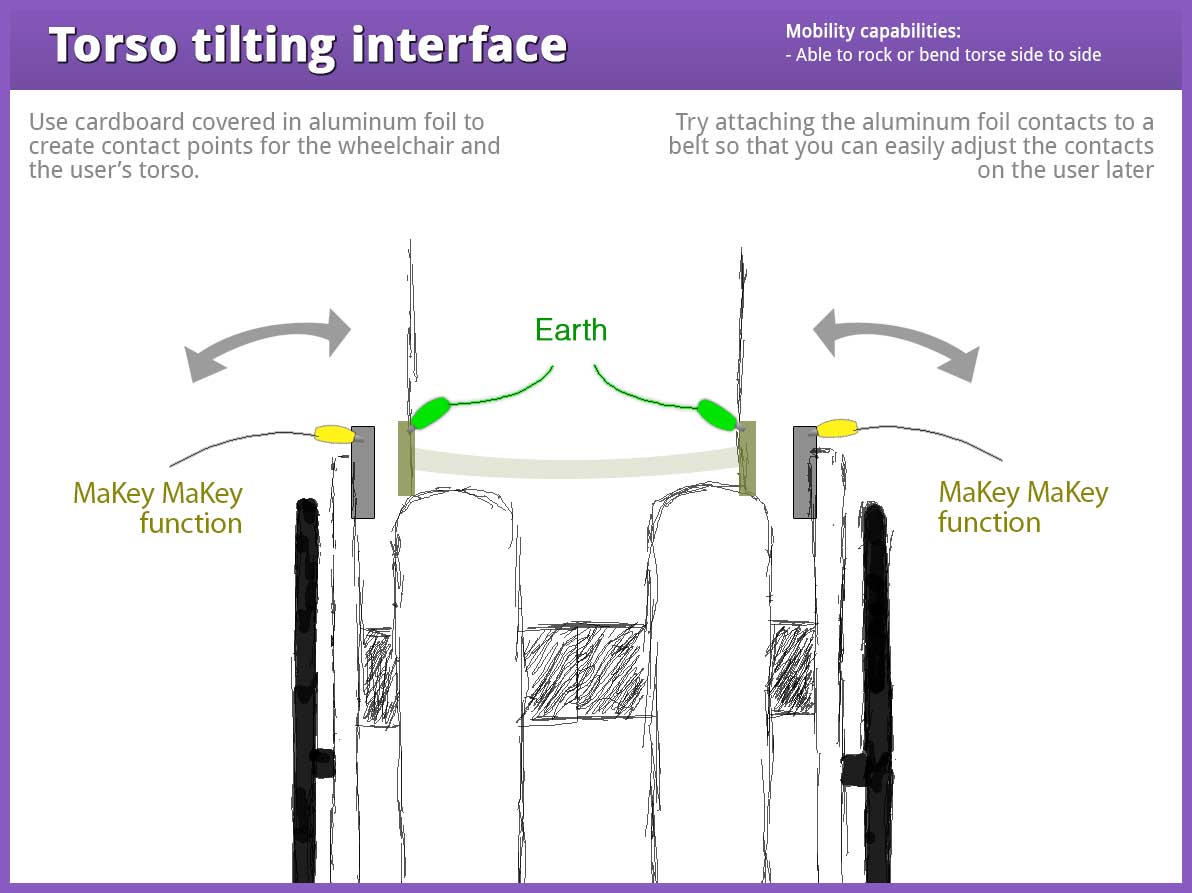 Torso tilting interface

Mobility capabilities:
- Able to rock or bend torse side to side

Use cardboard covered in aluminum foil to create contact points for the wheelchair and the user's torso.

Try attaching the aluminum foil contacts to a belt so that you can easily adjust the contacts on the user later

Earth

MaKey MaKey function

MaKey MaKey function